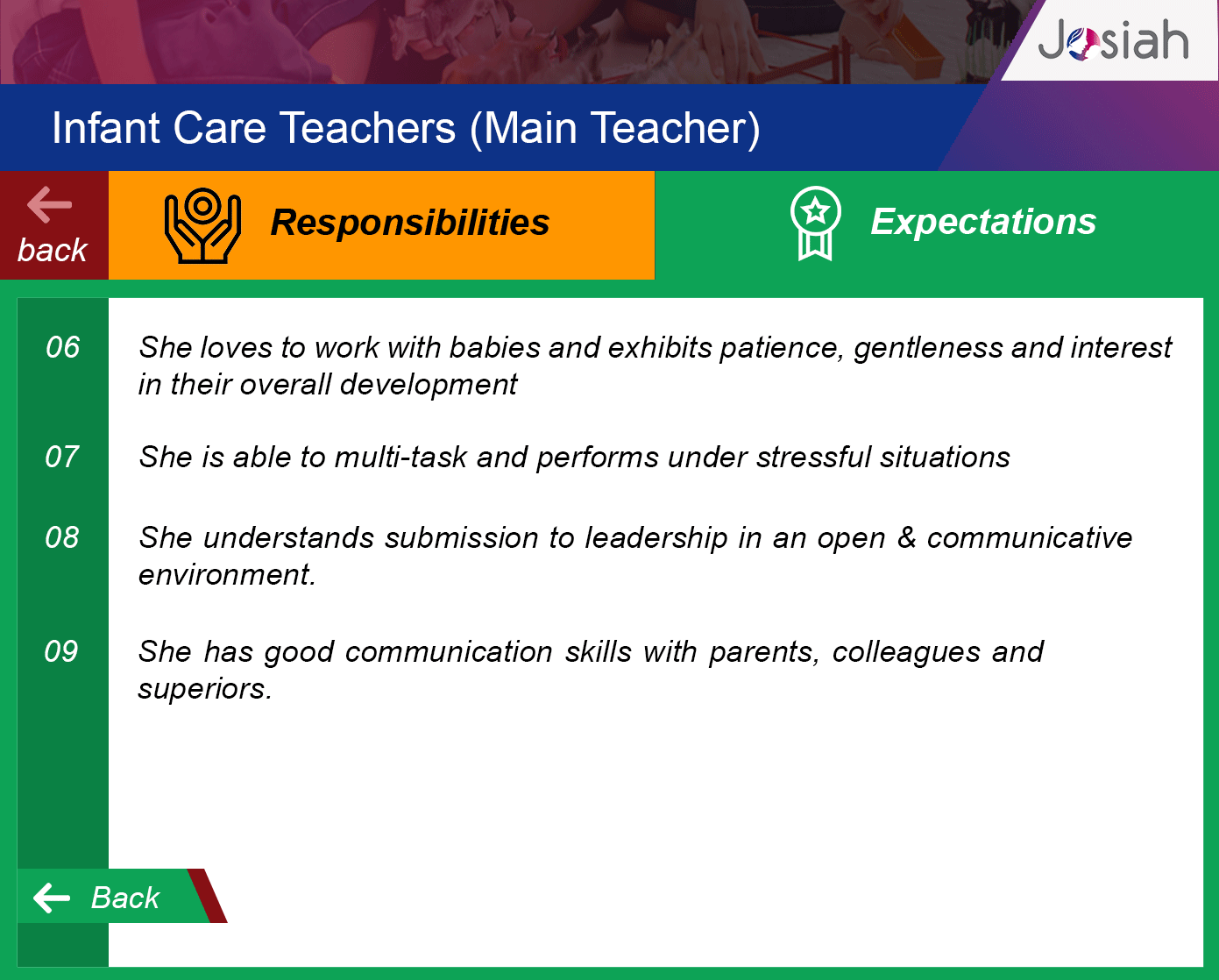 Josiah

Infant Care Teachers (Main Teacher)

back

Responsibilities

Expectations

06 She loves to work with babies and exhibits patience, gentleness and interest in their overall development

07 She is able to multi-task and performs under stressful situations

08 She understands submission to leadership in an open & communicative environment.

09 She has good communication skills with parents, colleagues and superiors.

Back